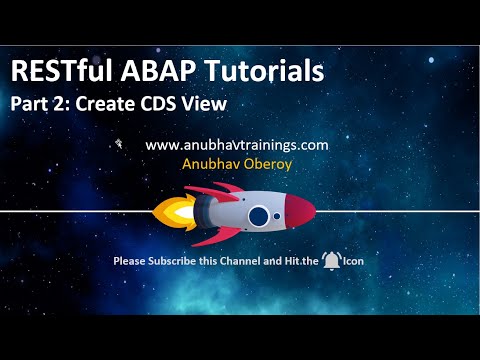 RESTful ABAP Tutorials
Part 2: Create CDS View

www.anubhavtrainings.com
Anubhav Oberoy

Please Subscribe this Channel and Hit the Icon